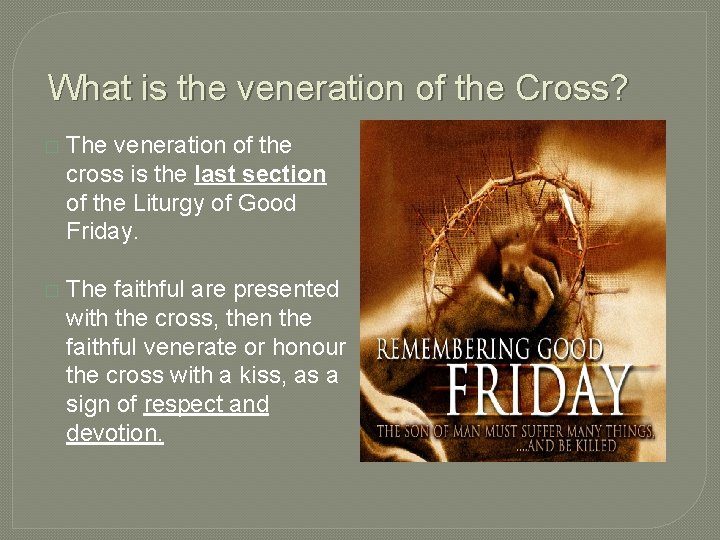 What is the veneration of the Cross?

The veneration of the cross is the last section of the Liturgy of Good Friday.

The faithful are presented with the cross, then the faithful venerate or honour the cross with a kiss, as a sign of respect and devotion.

REMEMBERING GOOD
FRIDAY
THE SON OF MAN MUST SUFFER MANY THINGS,
...AND BE KILLED